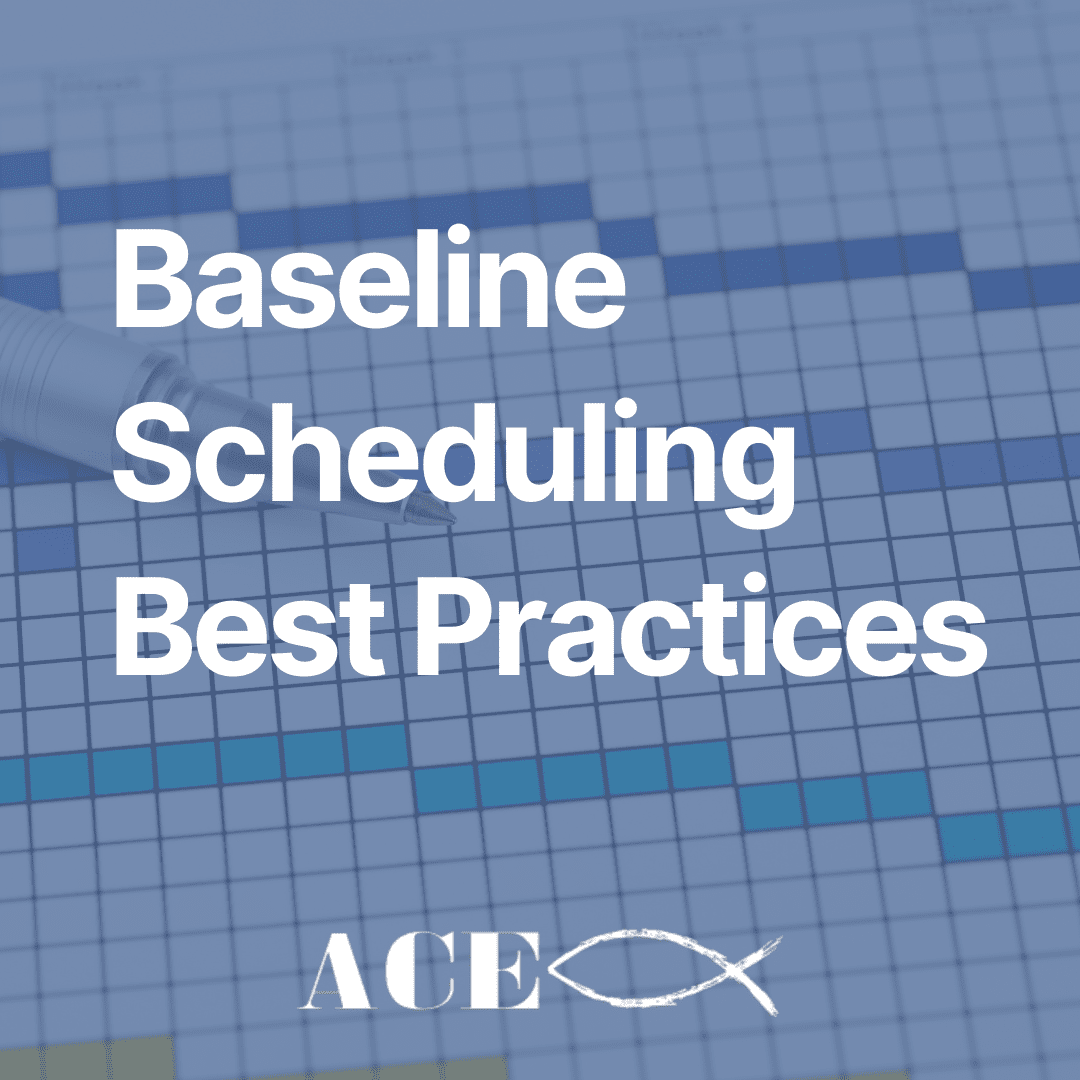 Baseline Scheduling Best Practices

ACE